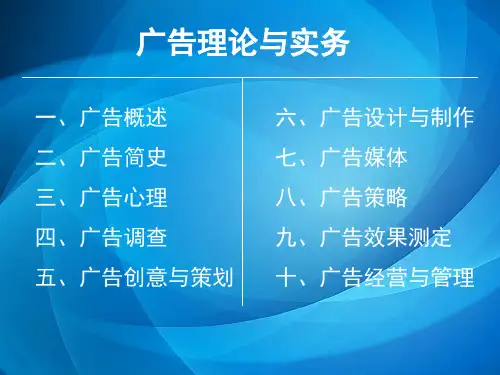 广告理论与实务

一、广告概述
二、广告简史
三、广告心理
四、广告调查
五、广告创意与策划

六、广告设计与制作
七、广告媒体
八、广告策略
九、广告效果测定
十、广告经营与管理